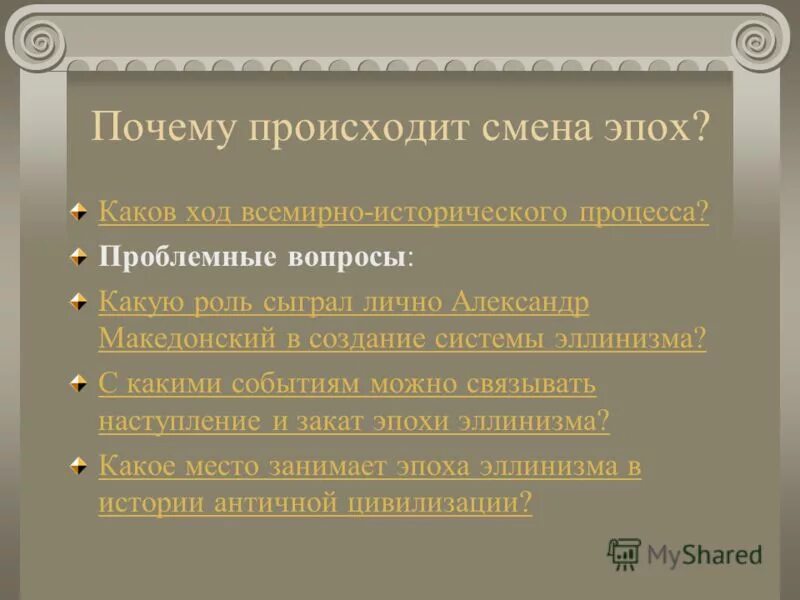 Почему происходит смена эпох?

Каков ход всемирно-исторического процесса?

Проблемные вопросы:

Какую роль сыграл лично Александр Македонский в создание системы эллинизма?

С какими событиям можно связывать наступление и закат эпохи эллинизма?

Какое место занимает эпоха эллинизма в истории античной цивилизации?

MyShared